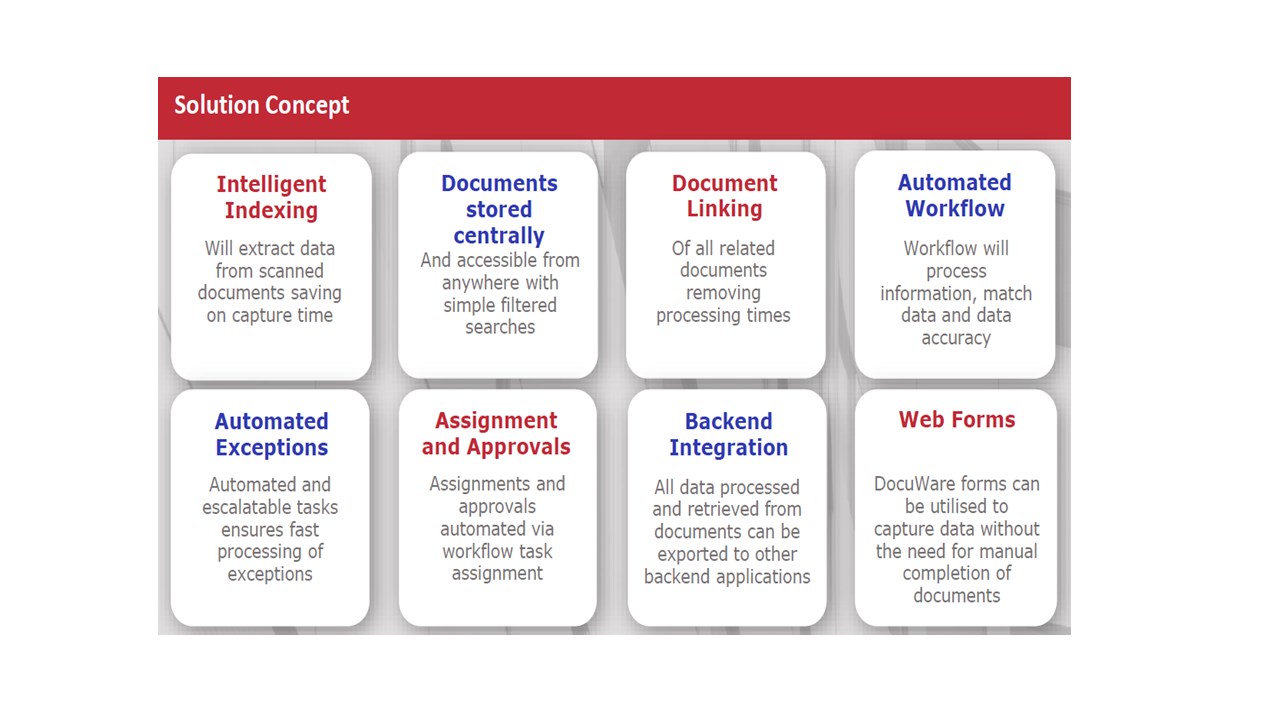 Solution Concept

Intelligent Indexing

Will extract data from scanned documents saving on capture time

Documents stored centrally

And accessible from anywhere with simple filtered searches

Document Linking

Of all related documents removing processing times

Automated Workflow

Workflow will process information, match data and data accuracy

Automated Exceptions

Automated and escalatable tasks ensures fast processing of exceptions

Assignment and Approvals

Assignments and approvals automated via workflow task assignment

Backend Integration

All data processed and retrieved from documents can be exported to other backend applications

Web Forms

DocuWare forms can be utilised to capture data without the need for manual completion of documents